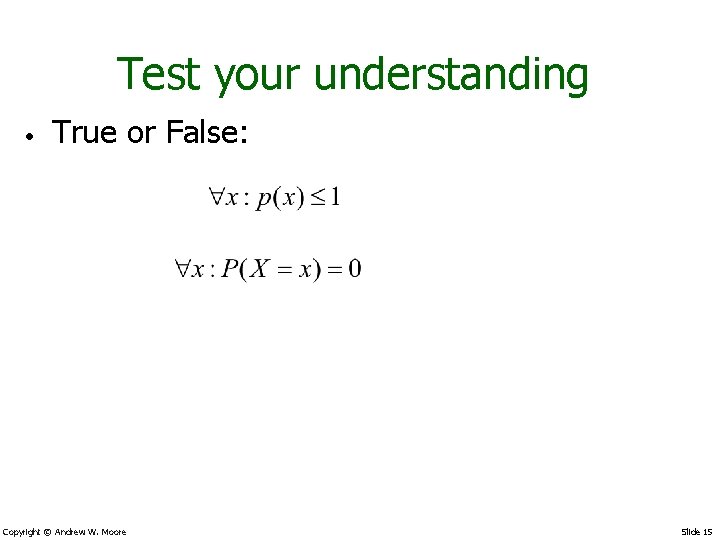 Test your understanding

• True or False:

$\forall x : p(x) \leq 1$

$\forall x : P(X = x) = 0$

Copyright © Andrew W. Moore

Slide 15